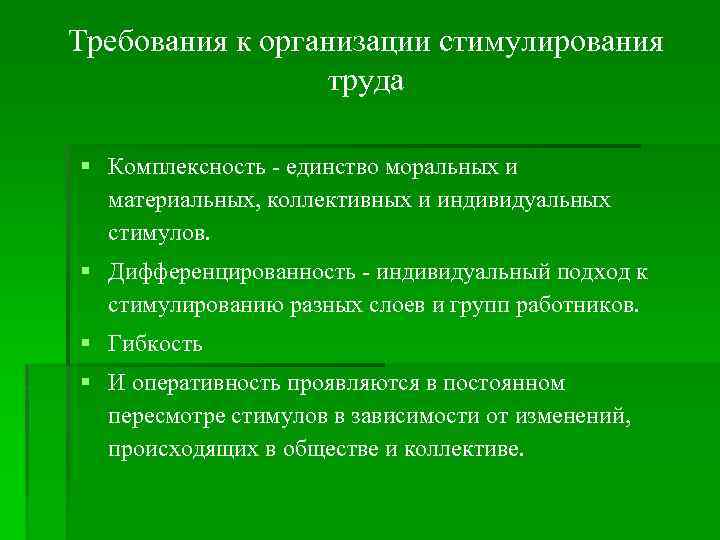 Требования к организации стимулирования труда

▪ Комплексность - единство моральных и материальных, коллективных и индивидуальных стимулов.

▪ Дифференцированность - индивидуальный подход к стимулированию разных слоев и групп работников.

▪ Гибкость

▪ И оперативность проявляются в постоянном пересмотре стимулов в зависимости от изменений, происходящих в обществе и коллективе.